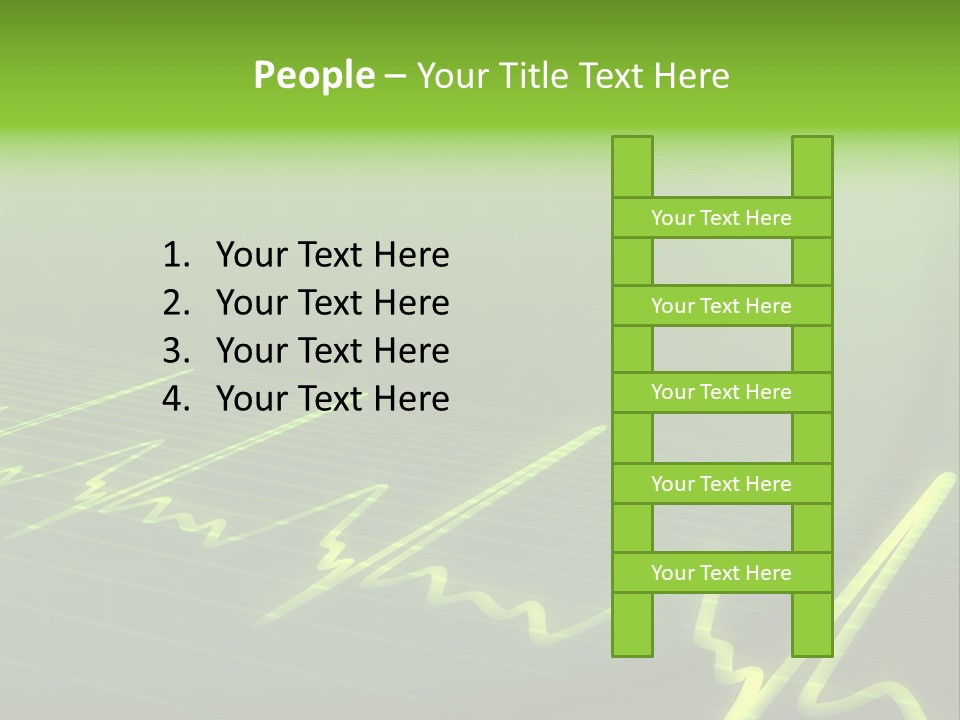 People – Your Title Text Here

1. Your Text Here
2. Your Text Here
3. Your Text Here
4. Your Text Here

Your Text Here

Your Text Here

Your Text Here

Your Text Here

Your Text Here